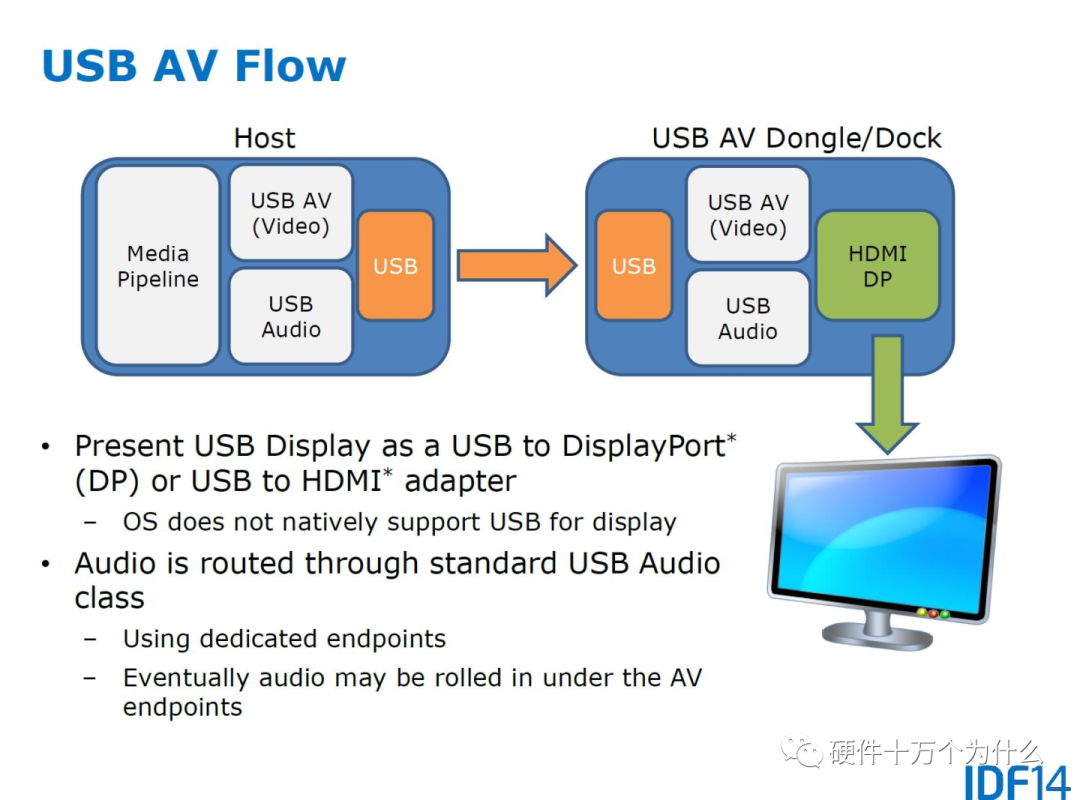 USB AV Flow

Host

Media Pipeline

USB AV (Video)

USB Audio

USB

USB AV Dongle/Dock

USB

USB AV (Video)

USB Audio

HDMI DP

• Present USB Display as a USB to DisplayPort* (DP) or USB to HDMI* adapter
 – OS does not natively support USB for display
• Audio is routed through standard USB Audio class
 – Using dedicated endpoints
 – Eventually audio may be rolled in under the AV endpoints

硬件十万个为什么

IDF14